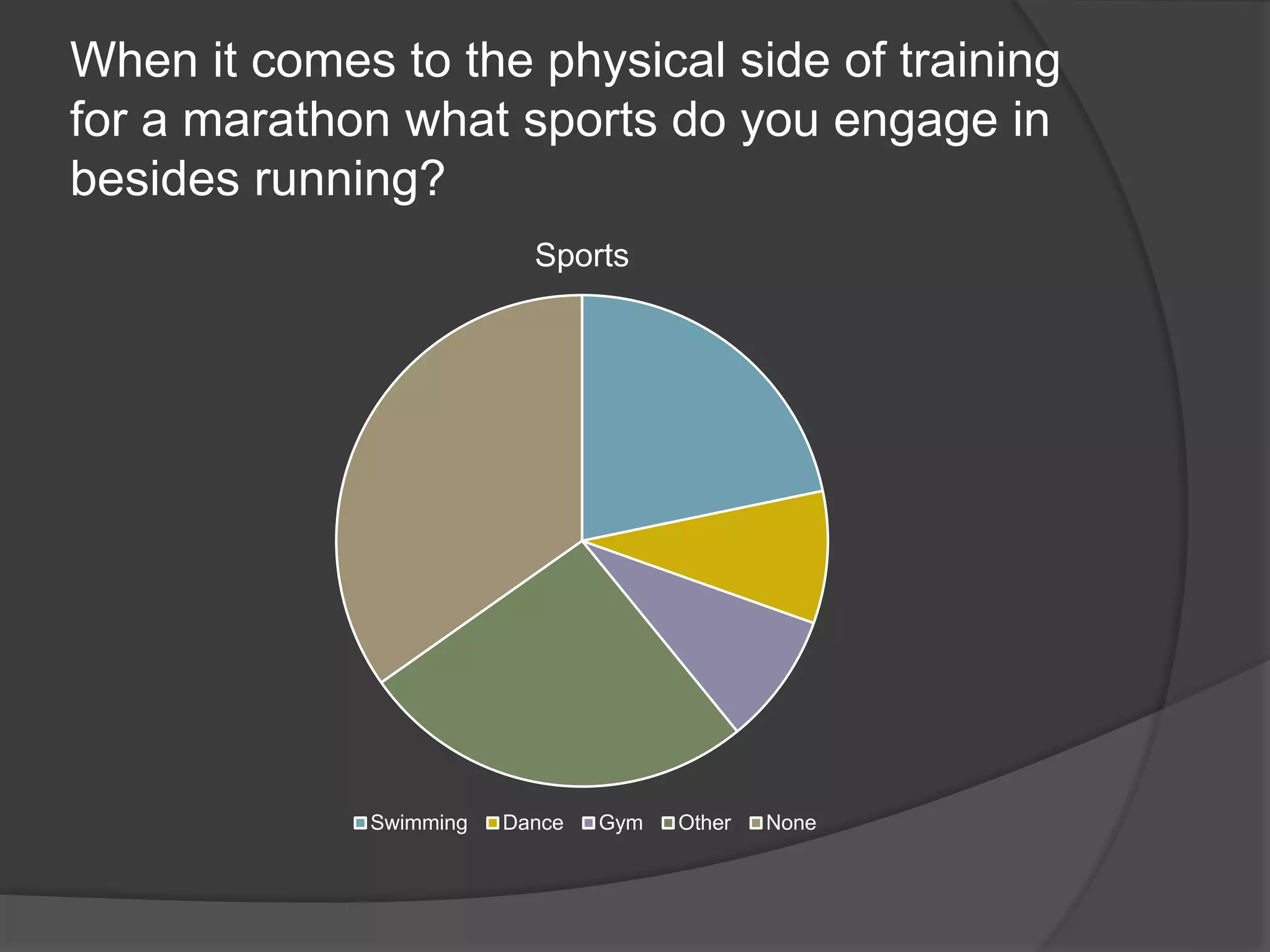 When it comes to the physical side of training for a marathon what sports do you engage in besides running?

Sports

Swimming Dance Gym Other None